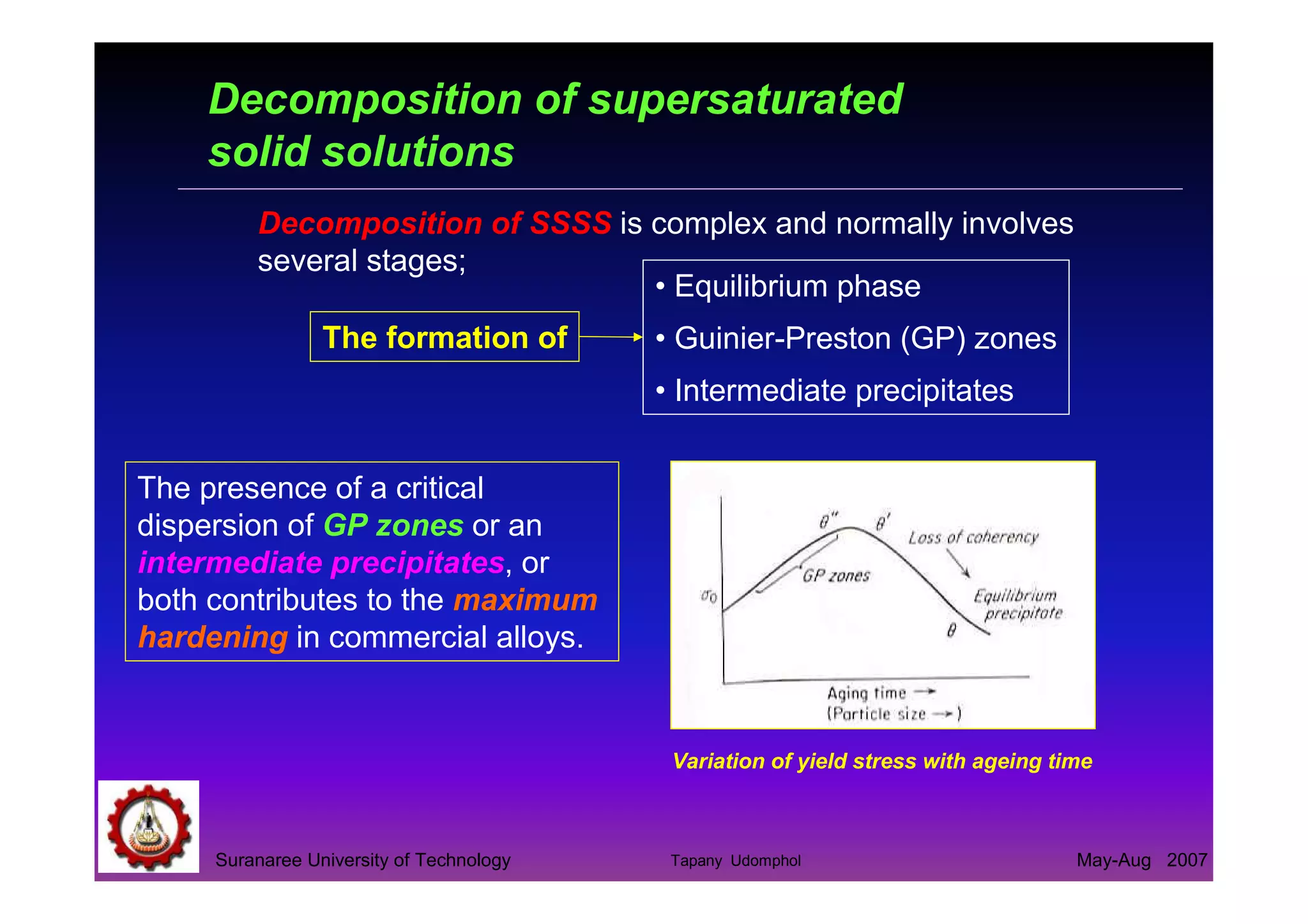 Decomposition of supersaturated solid solutions

Decomposition of SSSS is complex and normally involves several stages;

The formation of

• Equilibrium phase
• Guinier-Preston (GP) zones
• Intermediate precipitates

The presence of a critical dispersion of GP zones or an intermediate precipitates, or both contributes to the maximum hardening in commercial alloys.

$\theta''$ $\theta'$ Loss of coherency
GP zones
$\sigma_0$
Equilibrium precipitate
$\theta$
Aging time →
(Particle size →)

Variation of yield stress with ageing time

Suranaree University of Technology Tapany Udomphol May-Aug 2007